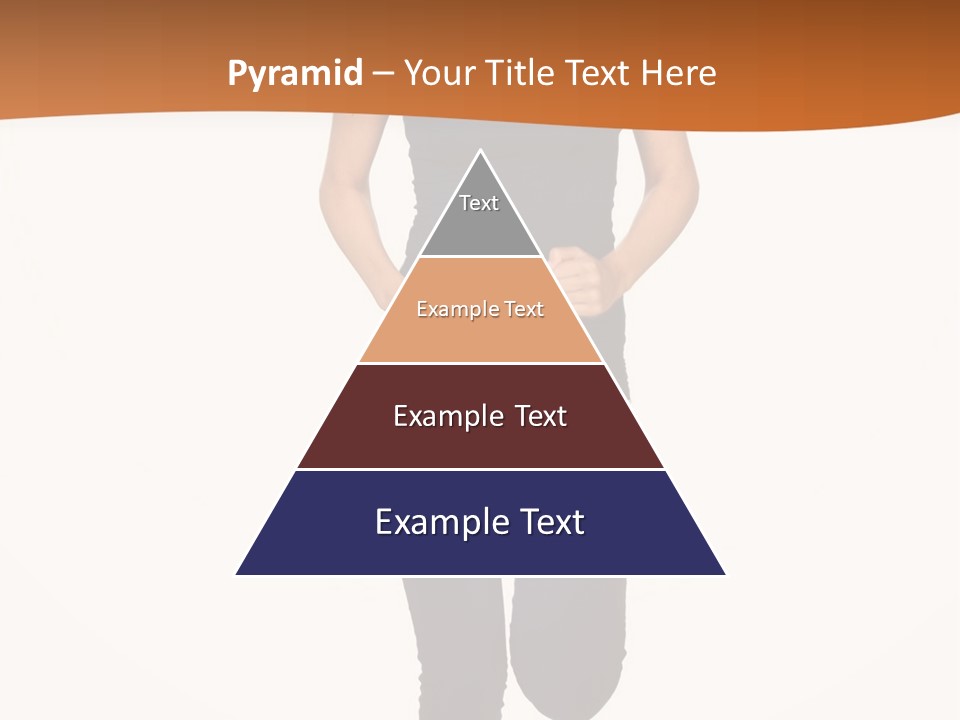 Pyramid – Your Title Text Here

Text

Example Text

Example Text

Example Text